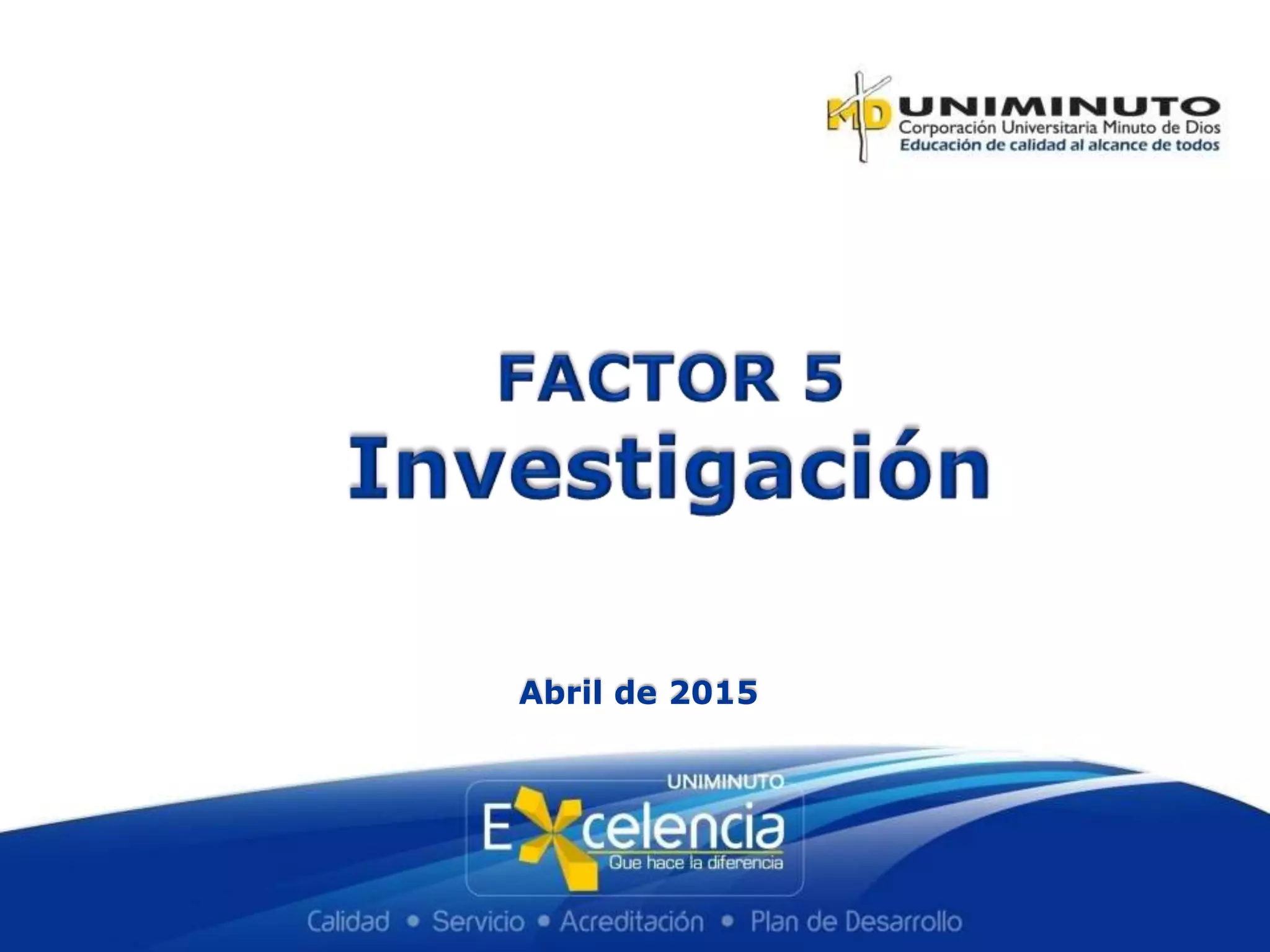 MD UNIMINUTO
Corporación Universitaria Minuto de Dios
Educación de calidad al alcance de todos

FACTOR 5
Investigación

Abril de 2015

UNIMINUTO
Excelencia
Que hace la diferencia

Calidad • Servicio • Acreditación • Plan de Desarrollo